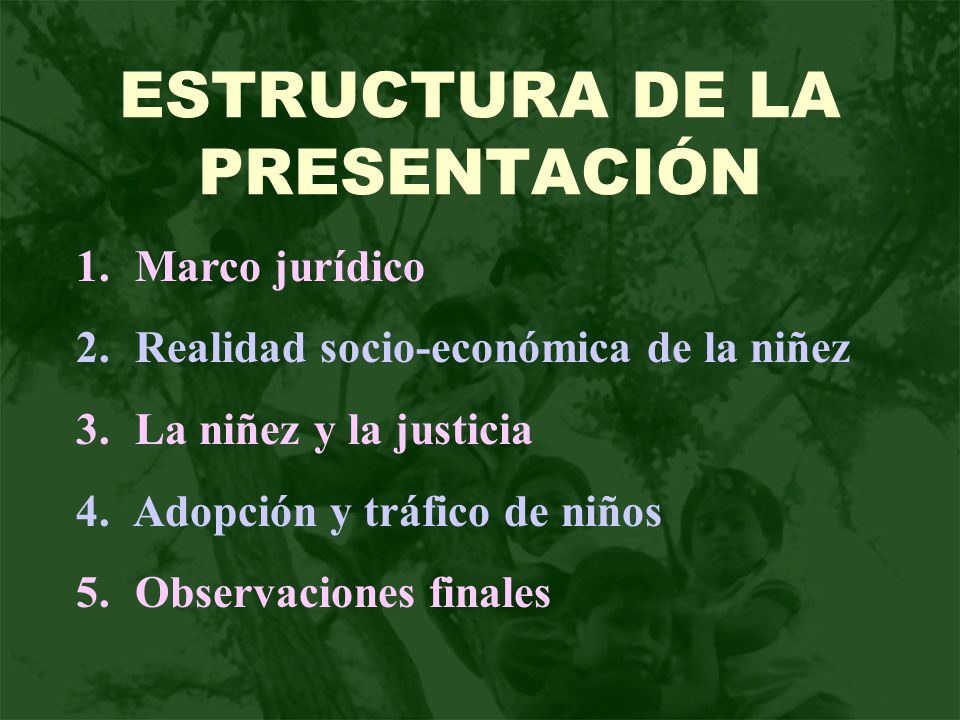 ESTRUCTURA DE LA PRESENTACIÓN

1. Marco jurídico
2. Realidad socio-económica de la niñez
3. La niñez y la justicia
4. Adopción y tráfico de niños
5. Observaciones finales